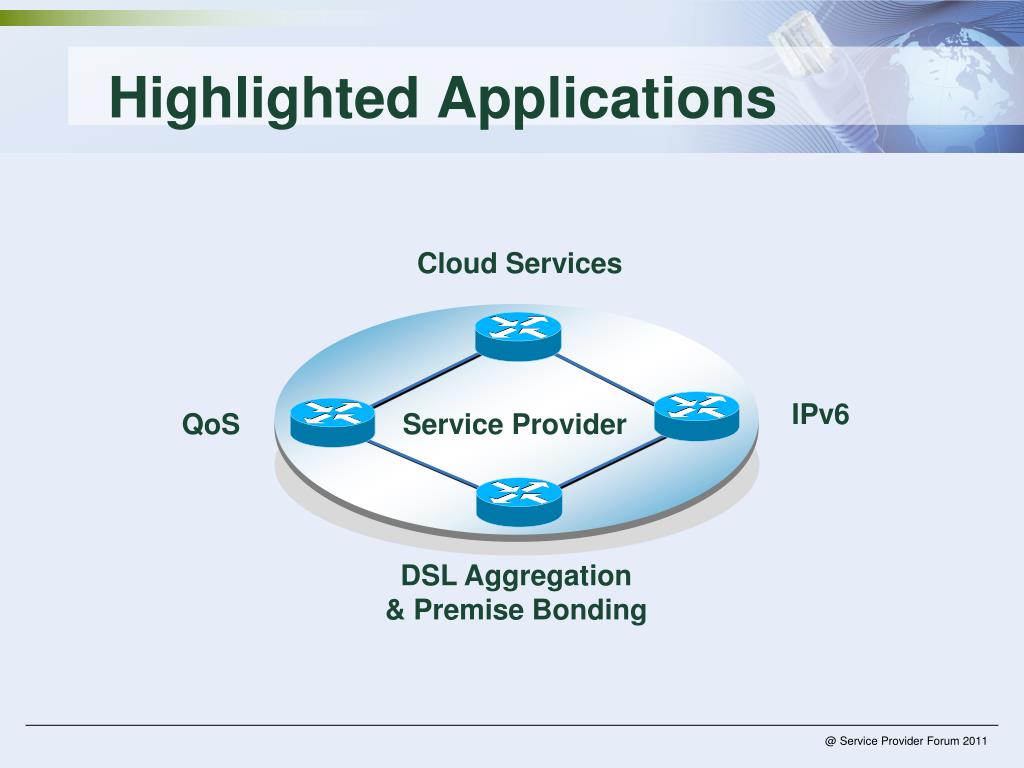 Highlighted Applications

Cloud Services

QoS

Service Provider

IPv6

DSL Aggregation
& Premise Bonding

@ Service Provider Forum 2011